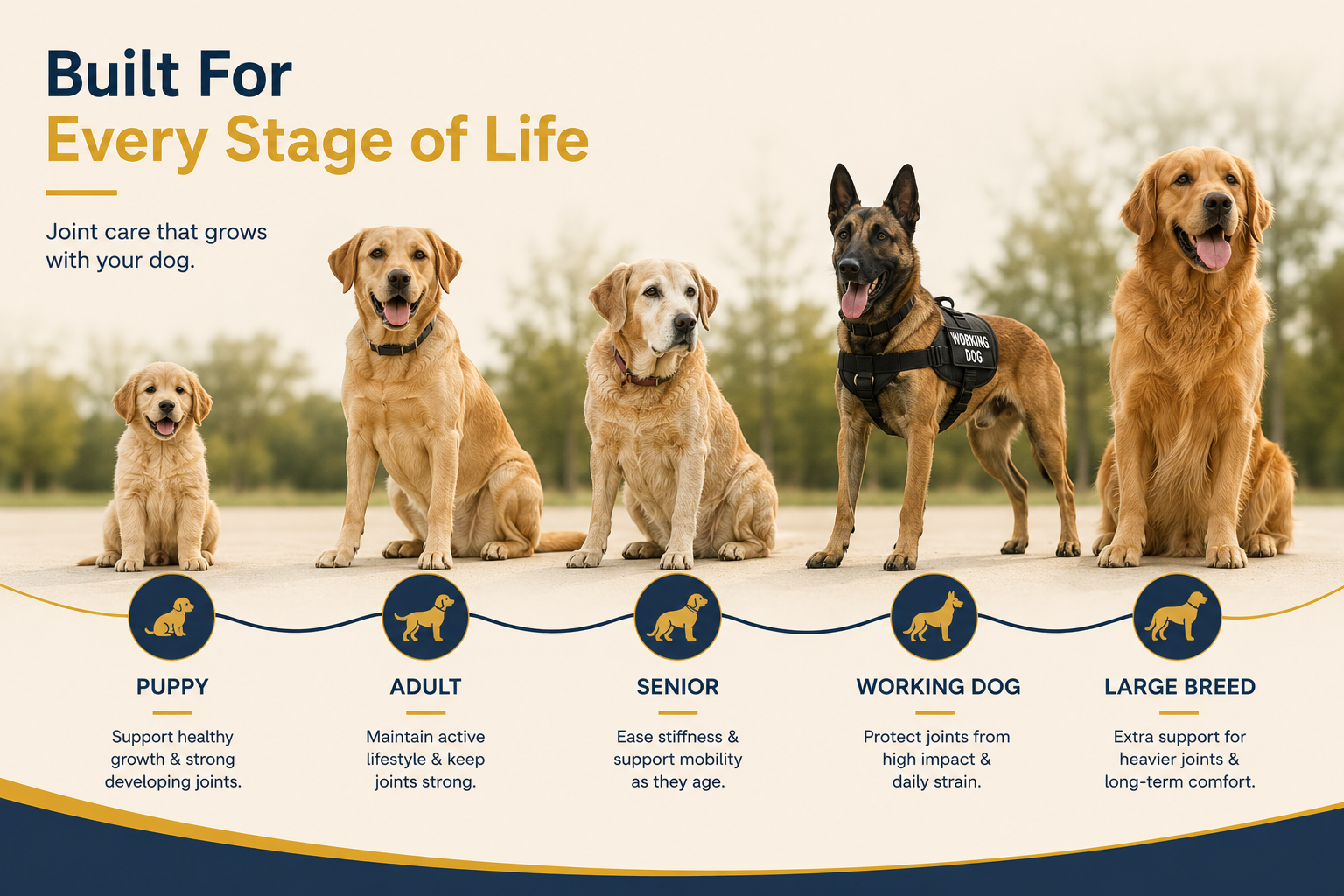 Built For
Every Stage of Life

Joint care that grows with your dog.

WORKING DOG

PUPPY

Support healthy growth & strong developing joints.

ADULT

Maintain active lifestyle & keep joints strong.

SENIOR

Ease stiffness & support mobility as they age.

WORKING DOG

Protect joints from high impact & daily strain.

LARGE BREED

Extra support for heavier joints & long-term comfort.